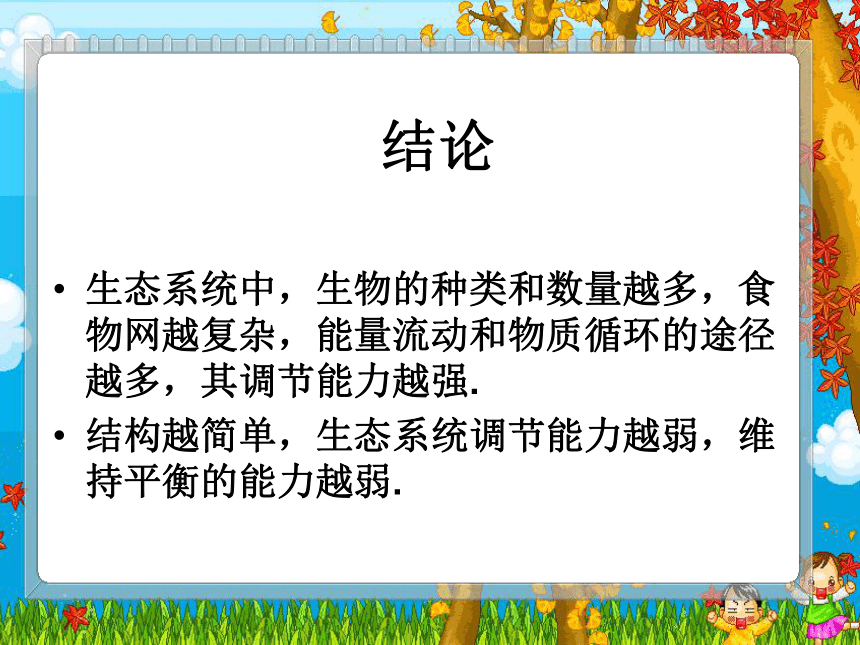 结论

• 生态系统中，生物的种类和数量越多，食物网越复杂，能量流动和物质循环的途径越多，其调节能力越强.

• 结构越简单，生态系统调节能力越弱，维持平衡的能力越弱.